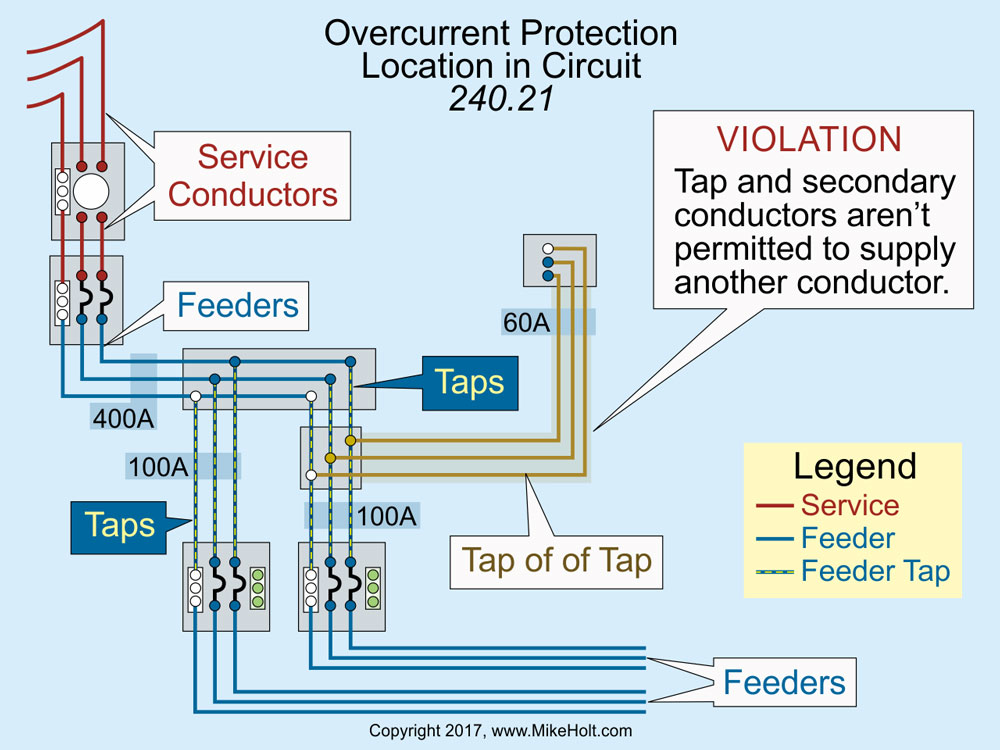 Overcurrent Protection
Location in Circuit
240.21

Service Conductors

Feeders

VIOLATION
Tap and secondary conductors aren't permitted to supply another conductor.

60A

Taps

400A

100A

Taps

100A

Tap of of Tap

Legend
Service
Feeder
Feeder Tap

Feeders

Copyright 2017, www.MikeHolt.com